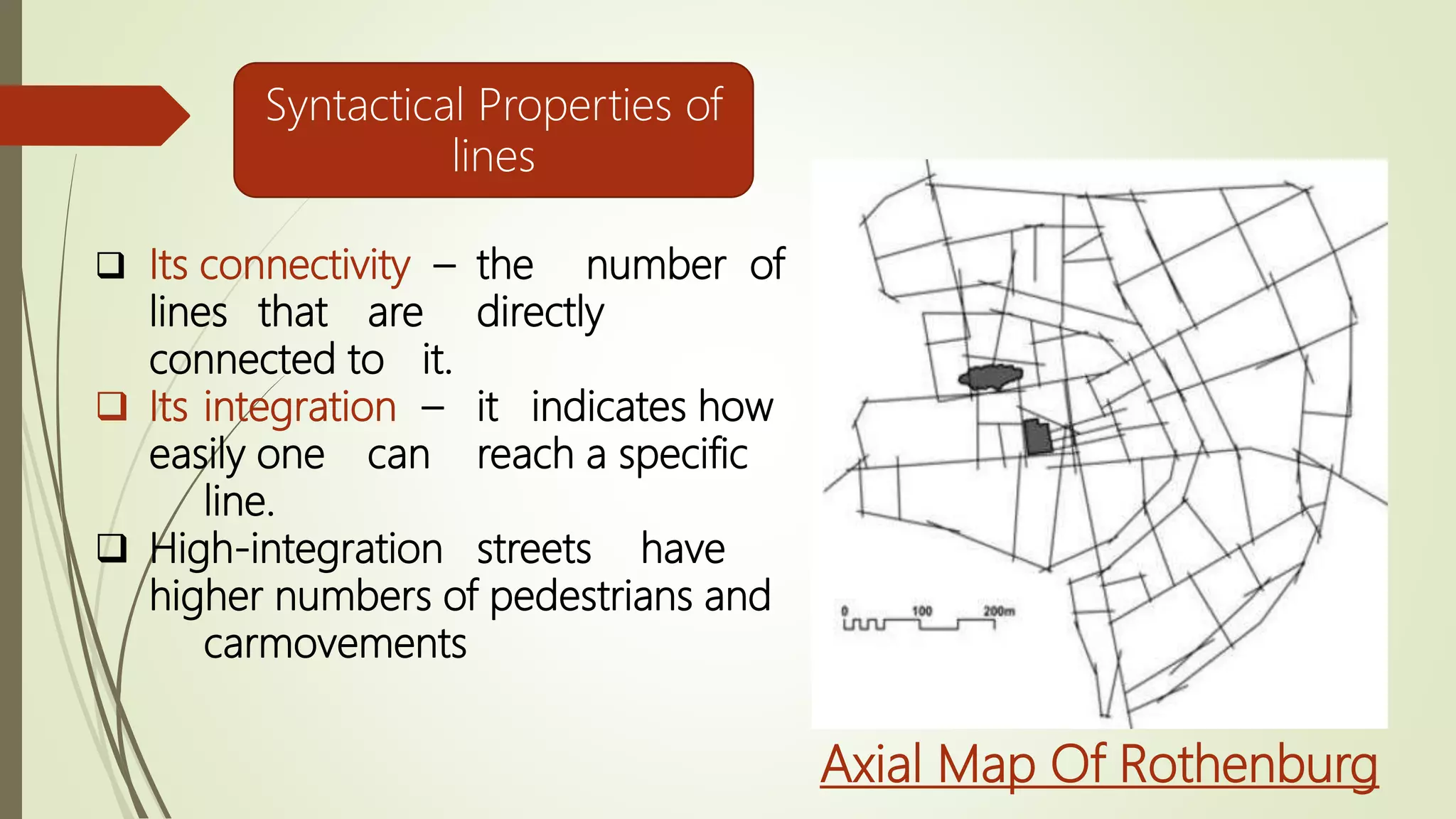 Syntactical Properties of lines

❑ Its connectivity – the number of lines that are directly connected to it.
❑ Its integration – it indicates how easily one can reach a specific line.
❑ High-integration streets have higher numbers of pedestrians and carmovements

0 100 200m

Axial Map Of Rothenburg